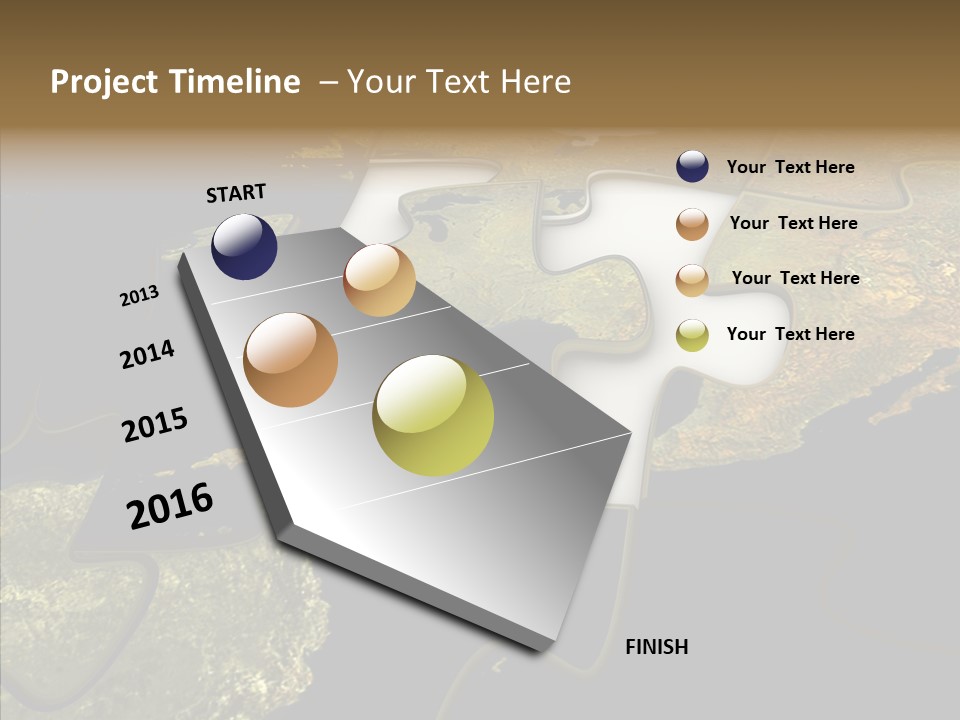 Project Timeline – Your Text Here

START

2013

2014

2015

2016

FINISH

Your Text Here

Your Text Here

Your Text Here

Your Text Here